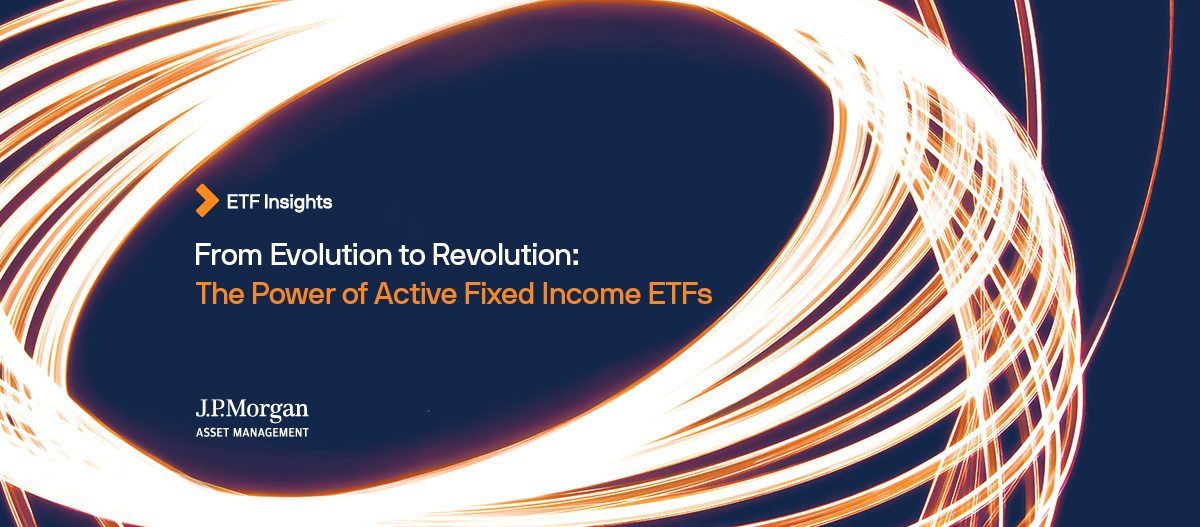 ETF Insights

From Evolution to Revolution:
The Power of Active Fixed Income ETFs

J.P.Morgan
ASSET MANAGEMENT